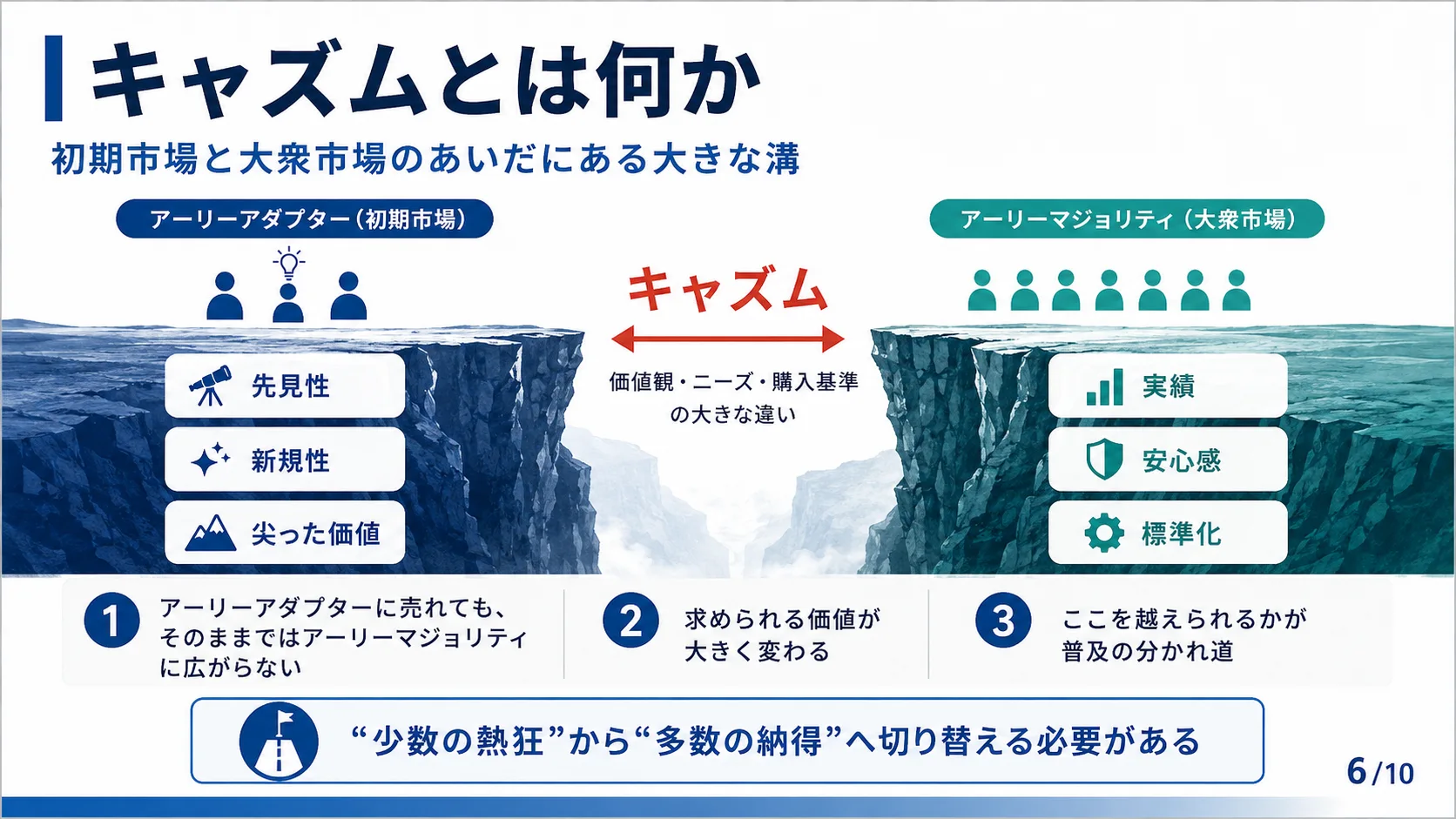 キャズムとは何か

初期市場と大衆市場のあいだにある大きな溝

アーリーアダプター（初期市場）

先見性

新規性

尖った価値

キャズム

価値観・ニーズ・購入基準の大きな違い

アーリーマジョリティ（大衆市場）

実績

安心感

標準化

1 アーリーアダプターに売れても、そのままではアーリーマジョリティに広がらない

2 求められる価値が大きく変わる

3 ここを越えられるかが普及の分かれ道

“少数の熱狂”から“多数の納得”へ切り替える必要がある

6/10